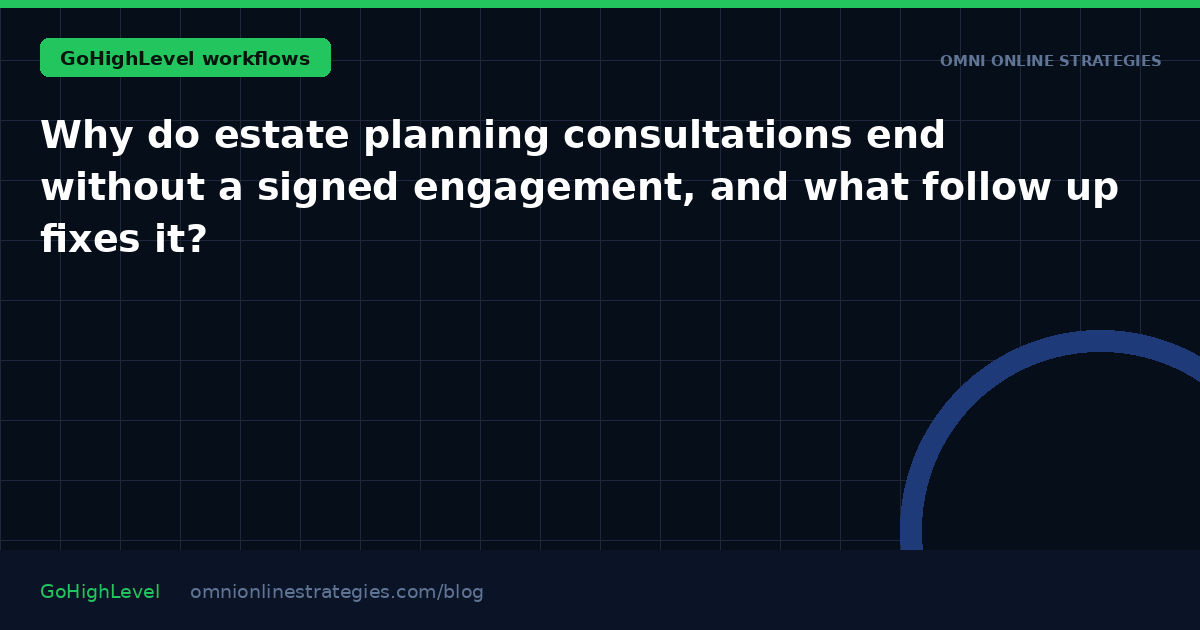 GoHighLevel workflows

OMNI ONLINE STRATEGIES

Why do estate planning consultations end without a signed engagement, and what follow up fixes it?

GoHighLevel omnionlinestrategies.com/blog